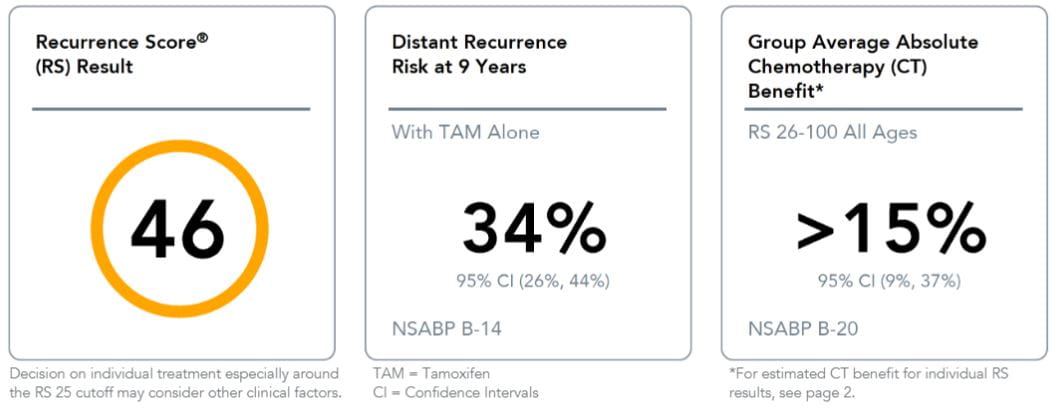 Recurrence Score®
(RS) Result

46

Decision on individual treatment especially around the RS 25 cutoff may consider other clinical factors.

Distant Recurrence
Risk at 9 Years

With TAM Alone

34%

95% CI (26%, 44%)

NSABP B-14

TAM = Tamoxifen
CI = Confidence Intervals

Group Average Absolute Chemotherapy (CT) Benefit*

RS 26-100 All Ages

>15%

95% CI (9%, 37%)

NSABP B-20

*For estimated CT benefit for individual RS results, see page 2.